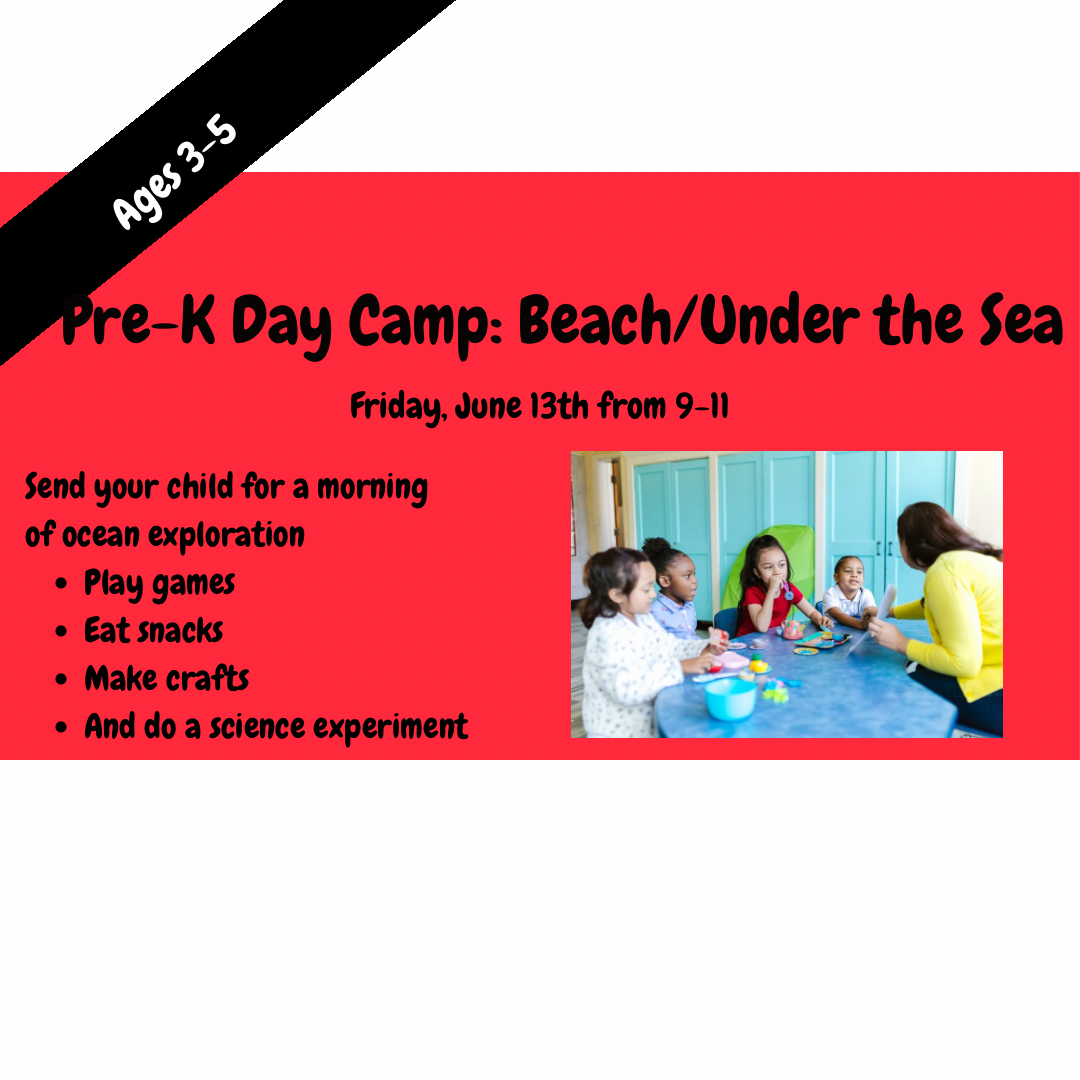 Ages 3-5

Pre-K Day Camp: Beach/Under the Sea

Friday, June 13th from 9-11

Send your child for a morning of ocean exploration

- Play games
- Eat snacks
- Make crafts
- And do a science experiment